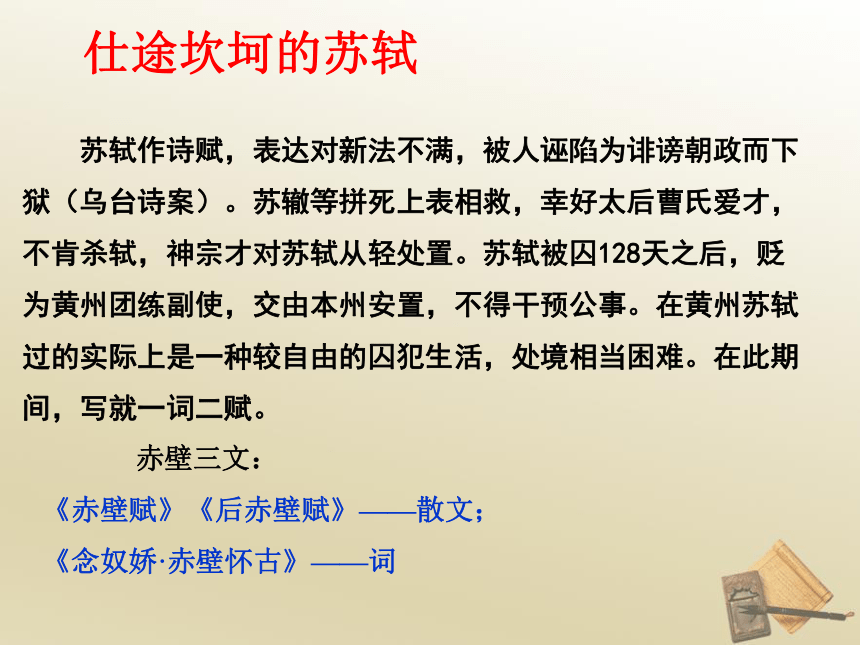 仕途坎坷的苏轼

苏轼作诗赋，表达对新法不满，被人诬陷为诽谤朝政而下狱（乌台诗案）。苏辙等拼死上表相救，幸好太后曹氏爱才，不肯杀轼，神宗才对苏轼从轻处置。苏轼被囚128天之后，贬为黄州团练副使，交由本州安置，不得干预公事。在黄州苏轼过的实际上是一种较自由的囚犯生活，处境相当困难。在此期间，写就一词二赋。

赤壁三文：

《赤壁赋》《后赤壁赋》——散文；

《念奴娇·赤壁怀古》——词